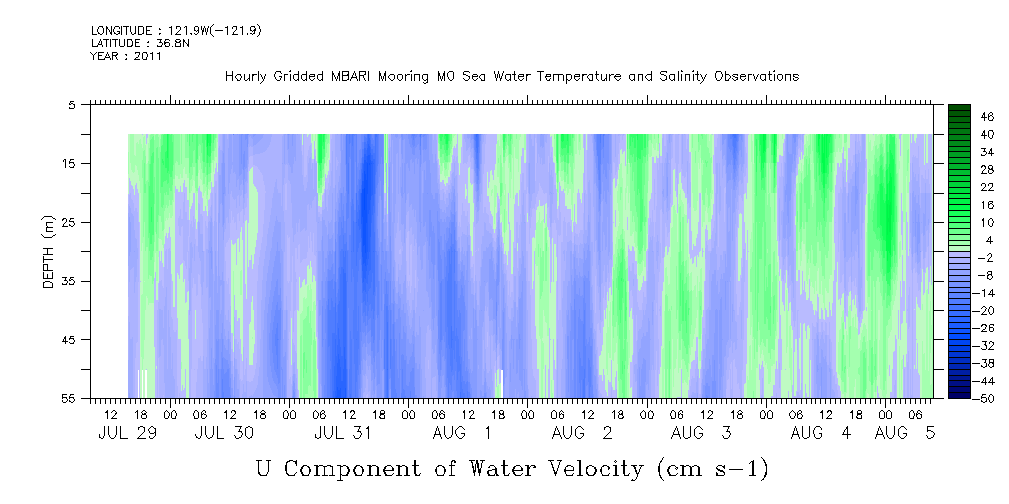 LONGITUDE : 121.9W(-121.9)
LATITUDE : 36.8N
YEAR : 2011

Hourly Gridded MBARI Mooring M0 Sea Water Temperature and Salinity Observations

DEPTH (m)
5
15
25
35
45
55

46
40
34
28
22
16
10
4
-2
-8
-14
-20
-26
-32
-38
-44
-50

12 18 00 06 12 18 00 06 12 18 00 06 12 18 00 06 12 18 00 06 12 18 00 06 12 18 00 06
JUL 29 JUL 30 JUL 31 AUG 1 AUG 2 AUG 3 AUG 4 AUG 5

U Component of Water Velocity (cm s-1)